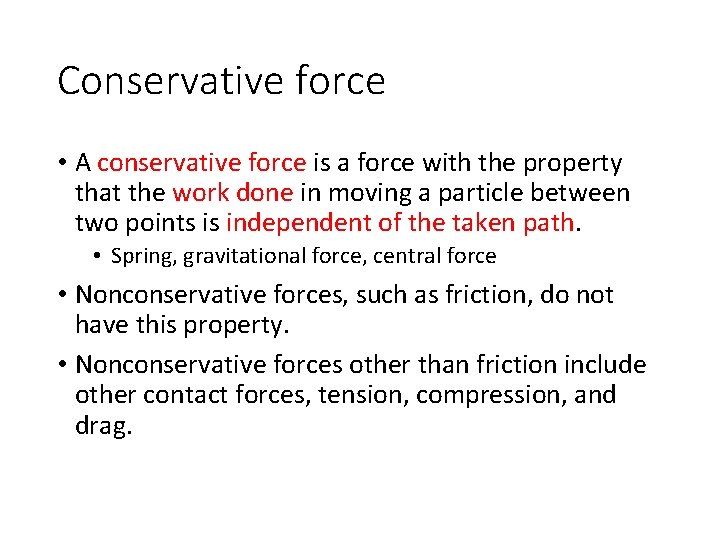 Conservative force

• A conservative force is a force with the property that the work done in moving a particle between two points is independent of the taken path.

• Spring, gravitational force, central force

• Nonconservative forces, such as friction, do not have this property.

• Nonconservative forces other than friction include other contact forces, tension, compression, and drag.